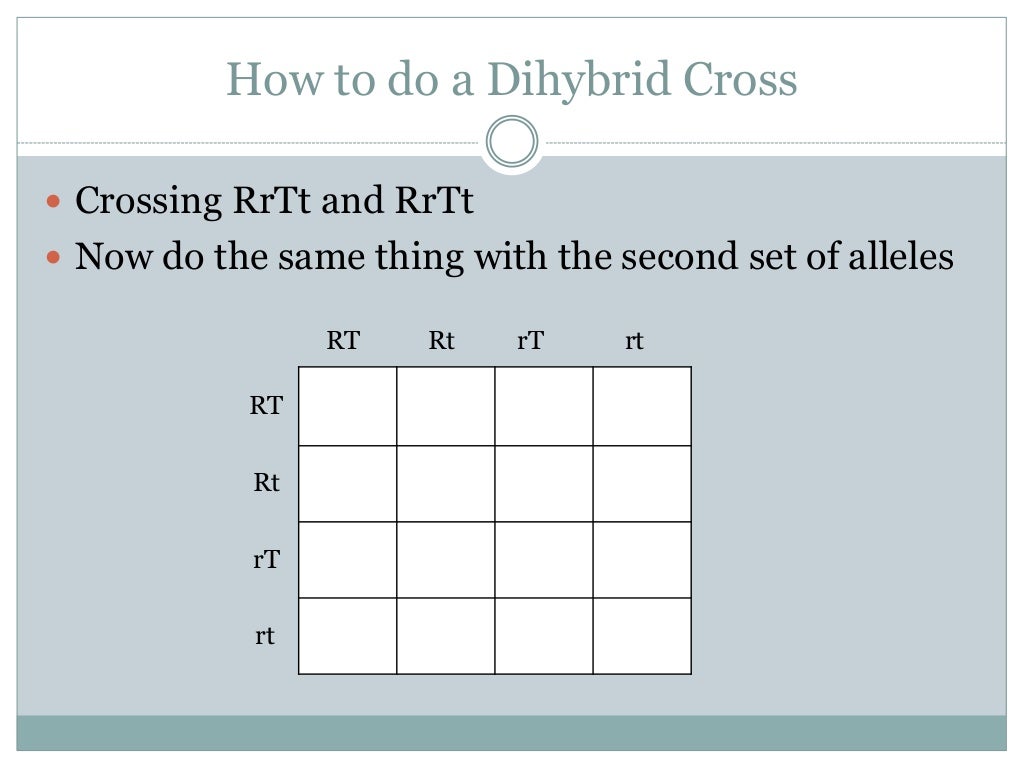 How to do a Dihybrid Cross

- Crossing RrTt and RrTt
- Now do the same thing with the second set of alleles

| | RT | Rt | rT | rt |
|---|---|---|---|---|
| RT | | | | |
| Rt | | | | |
| rT | | | | |
| rt | | | | |